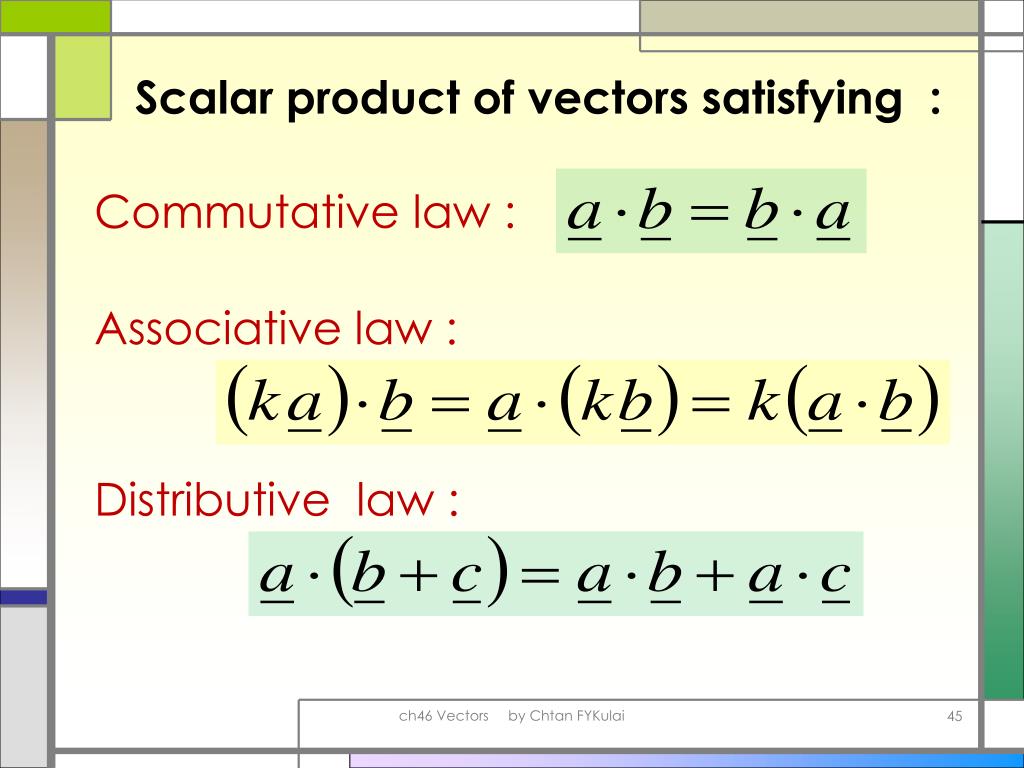 Scalar product of vectors satisfying :

Commutative law : $\underline{a} \cdot \underline{b} = \underline{b} \cdot \underline{a}$

Associative law :

$(k\underline{a}) \cdot \underline{b} = \underline{a} \cdot (k\underline{b}) = k(\underline{a} \cdot \underline{b})$

Distributive law :

$\underline{a} \cdot (\underline{b} + \underline{c}) = \underline{a} \cdot \underline{b} + \underline{a} \cdot \underline{c}$

ch46 Vectors by Chtan FYKulai

45